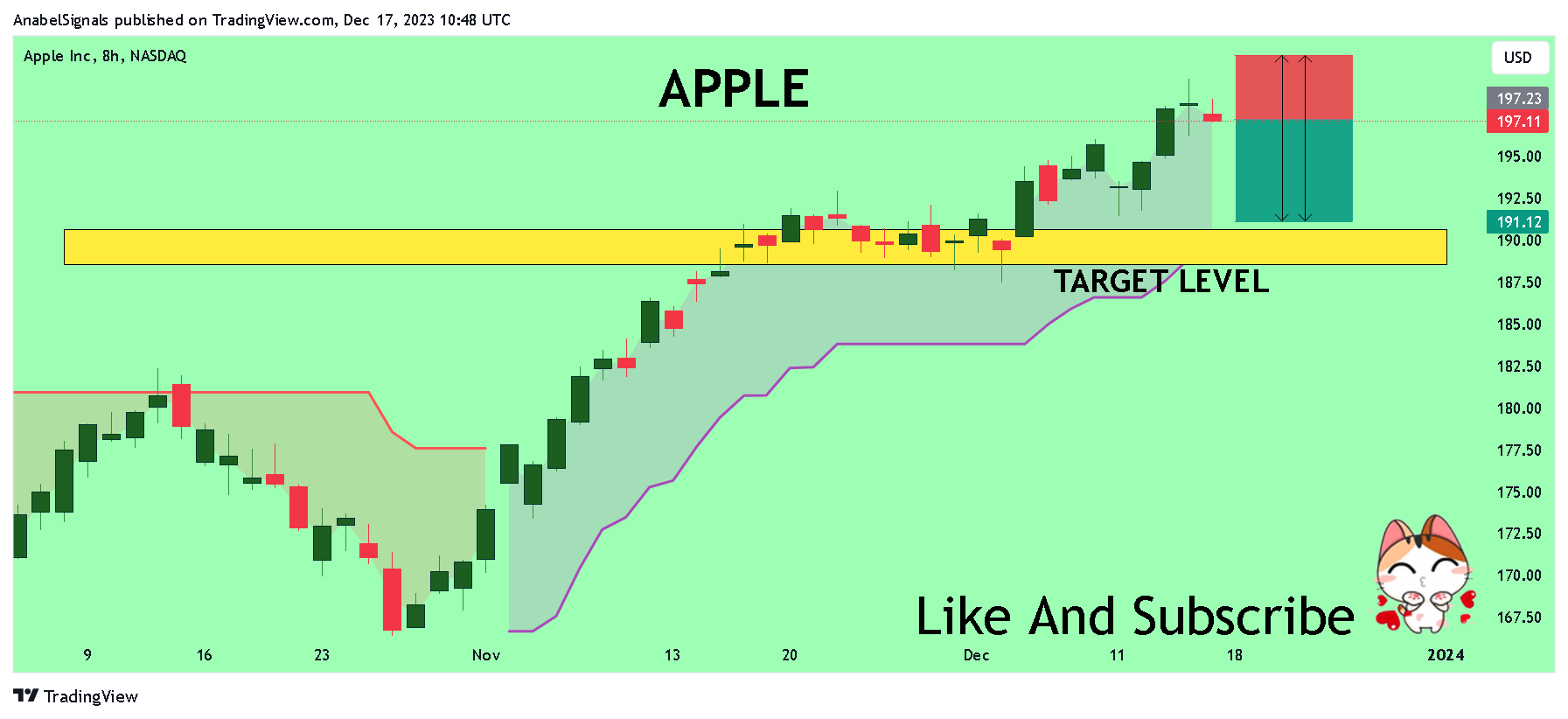 AnabelSignals published on TradingView.com, Dec 17, 2023 10:48 UTC

Apple Inc, 8h, NASDAQ

APPLE

USD

197.23
197.11
195.00
192.50
191.12
190.00
187.50
185.00
182.50
180.00
177.50
175.00
172.50
170.00
167.50

TARGET LEVEL

Like And Subscribe

9
16
23
Nov
13
20
Dec
11
18
2024

TradingView